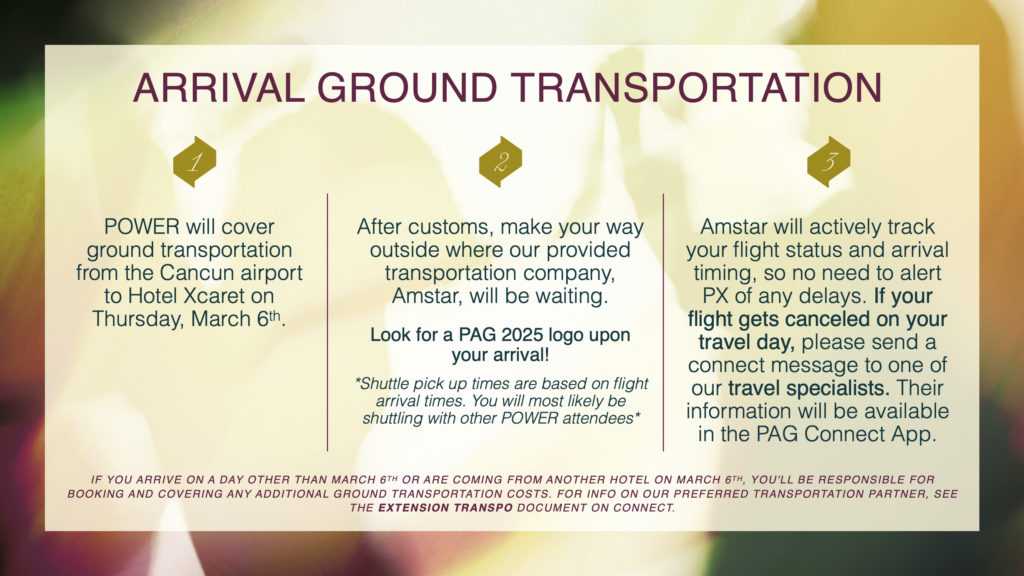 ARRIVAL GROUND TRANSPORTATION

1

POWER will cover ground transportation from the Cancun airport to Hotel Xcaret on Thursday, March 6th.

2

After customs, make your way outside where our provided transportation company, Amstar, will be waiting.

Look for a PAG 2025 logo upon your arrival!

*Shuttle pick up times are based on flight arrival times. You will most likely be shuttling with other POWER attendees*

3

Amstar will actively track your flight status and arrival timing, so no need to alert PX of any delays. If your flight gets canceled on your travel day, please send a connect message to one of our travel specialists. Their information will be available in the PAG Connect App.

IF YOU ARRIVE ON A DAY OTHER THAN MARCH 6TH OR ARE COMING FROM ANOTHER HOTEL ON MARCH 6TH, YOU'LL BE RESPONSIBLE FOR BOOKING AND COVERING ANY ADDITIONAL GROUND TRANSPORTATION COSTS. FOR INFO ON OUR PREFERRED TRANSPORTATION PARTNER, SEE THE EXTENSION TRANSPO DOCUMENT ON CONNECT.